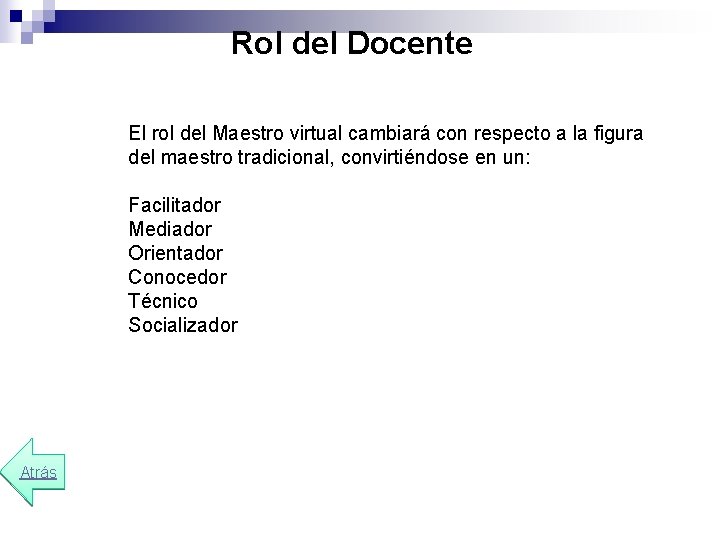 Rol del Docente

El rol del Maestro virtual cambiará con respecto a la figura del maestro tradicional, convirtiéndose en un:

Facilitador
Mediador
Orientador
Conocedor
Técnico
Socializador

Atrás